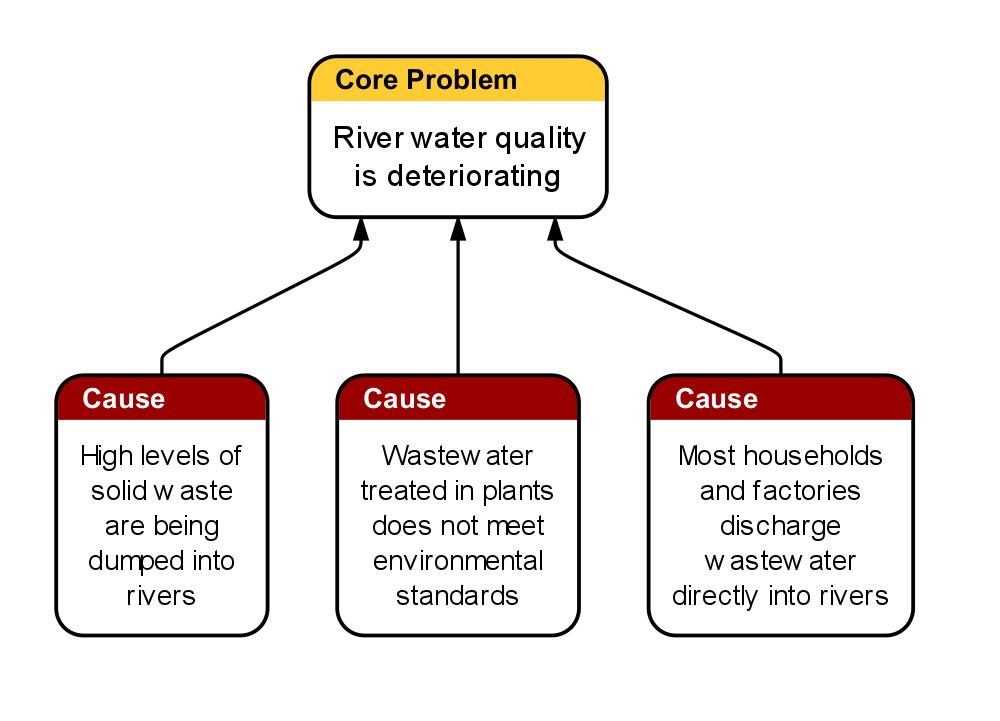 Core Problem

River water quality is deteriorating

Cause

High levels of solid waste are being dumped into rivers

Cause

Wastewater treated in plants does not meet environmental standards

Cause

Most households and factories discharge wastewater directly into rivers